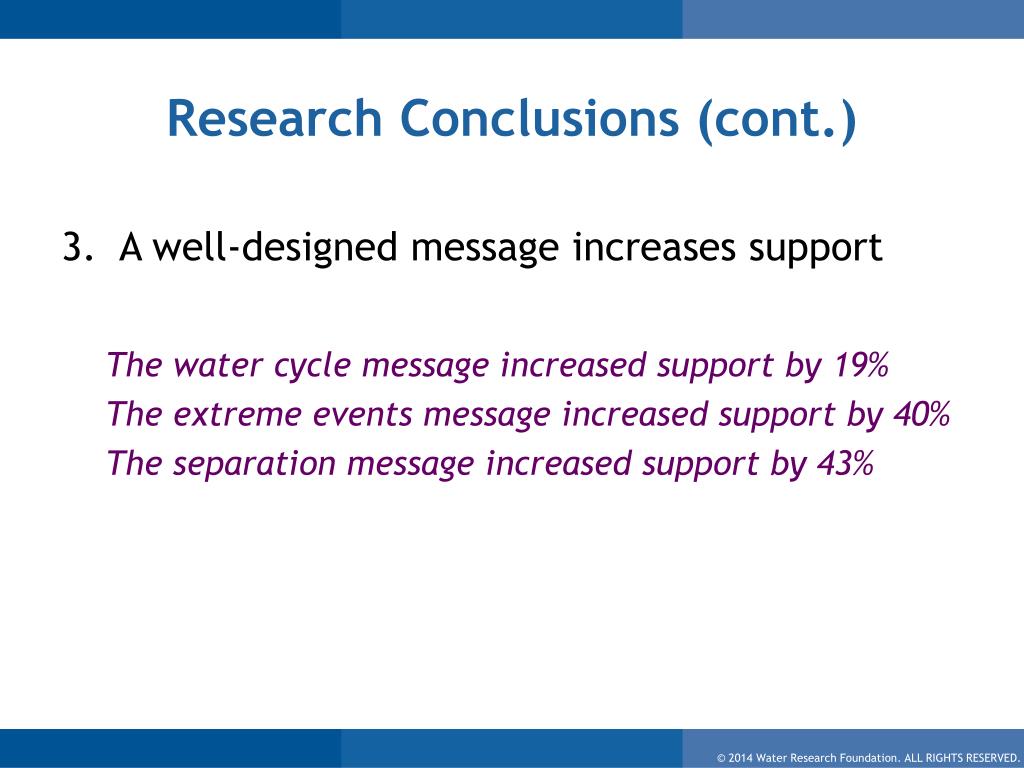 Research Conclusions (cont.)

3. A well-designed message increases support

The water cycle message increased support by 19%
The extreme events message increased support by 40%
The separation message increased support by 43%

© 2014 Water Research Foundation. ALL RIGHTS RESERVED.